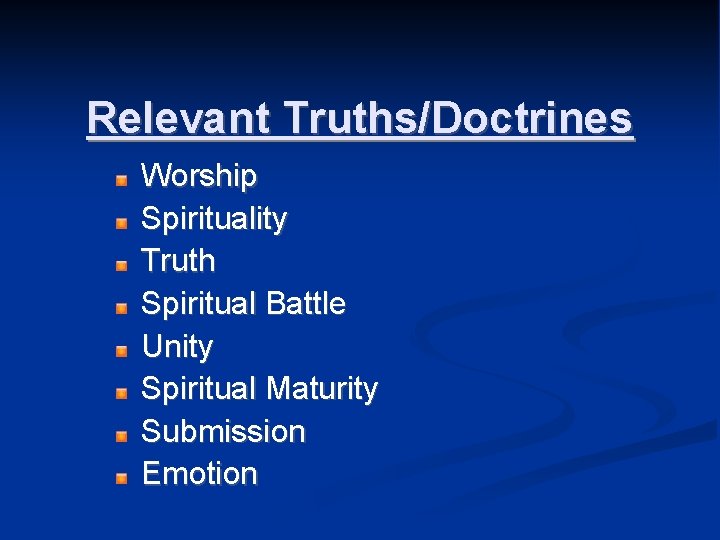 Relevant Truths/Doctrines

- Worship
- Spirituality
- Truth
- Spiritual Battle
- Unity
- Spiritual Maturity
- Submission
- Emotion